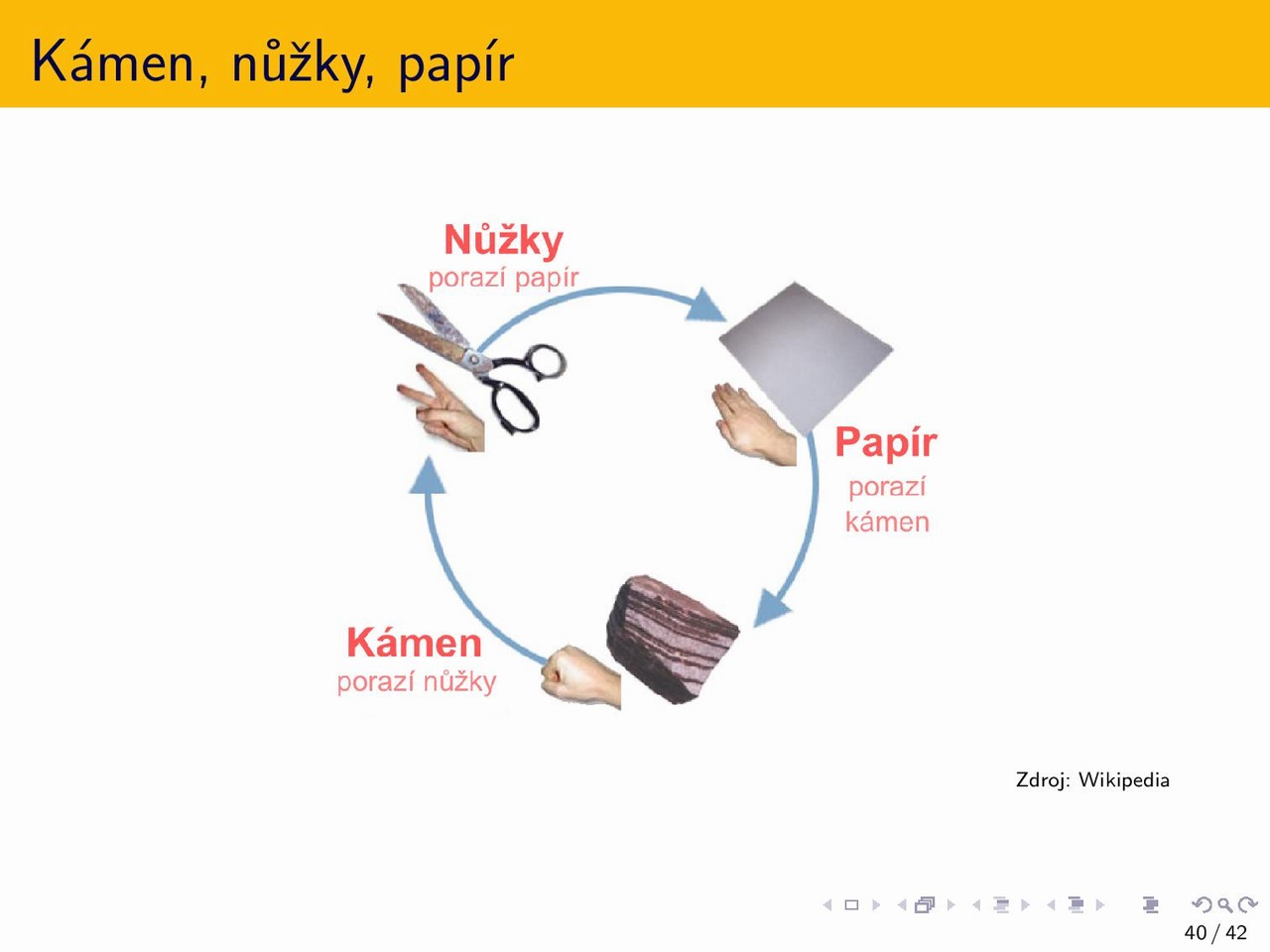 Kámen, nůžky, papír

Nůžky
porazí papír

Papír
porazí
kámen

Kámen
porazí nůžky

Zdroj: Wikipedia

40 / 42